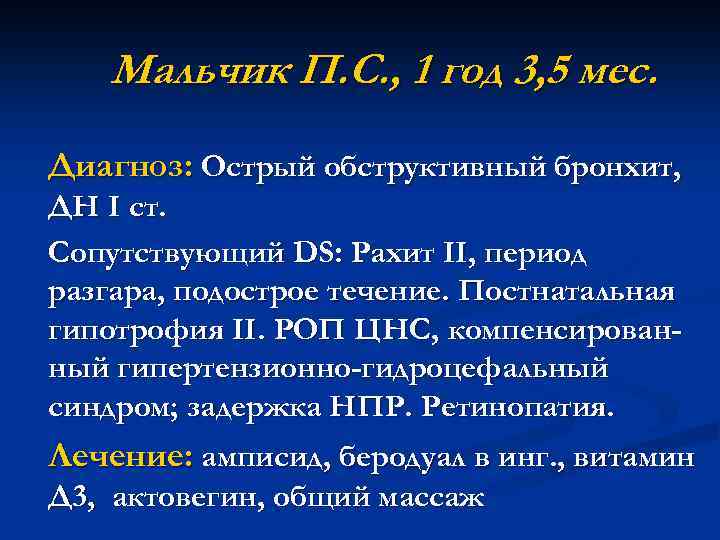 Мальчик П.С., 1 год 3,5 мес.

Диагноз: Острый обструктивный бронхит, ДН I ст.

Сопутствующий DS: Рахит II, период разгара, подострое течение. Постнатальная гипотрофия II. РОП ЦНС, компенсированный гипертензионно-гидроцефальный синдром; задержка НПР. Ретинопатия.

Лечение: амписид, беродуал в инг., витамин Д3, актовегин, общий массаж